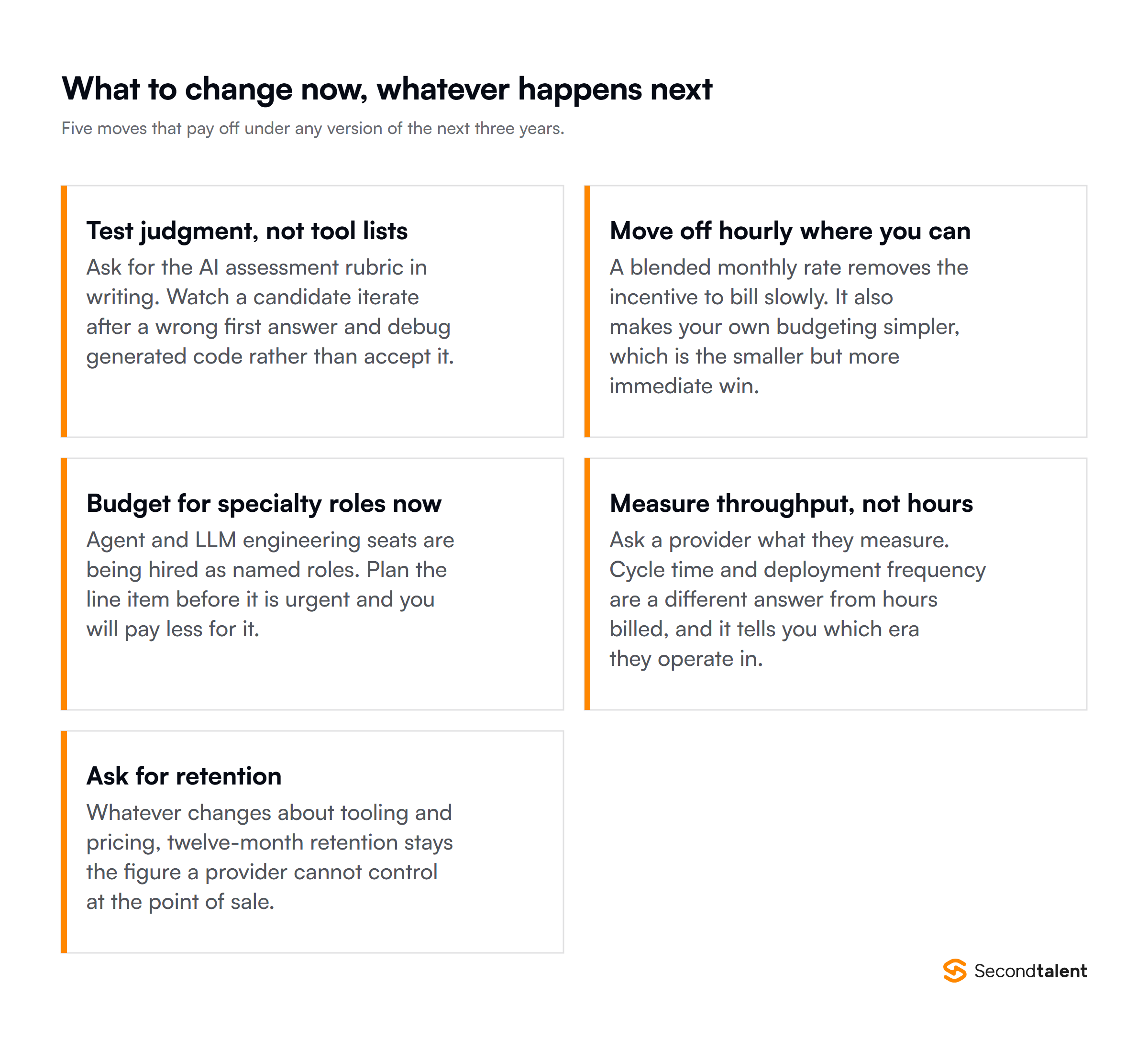 What to change now, whatever happens next

Five moves that pay off under any version of the next three years.

Test judgment, not tool lists

Ask for the AI assessment rubric in writing. Watch a candidate iterate after a wrong first answer and debug generated code rather than accept it.

Move off hourly where you can

A blended monthly rate removes the incentive to bill slowly. It also makes your own budgeting simpler, which is the smaller but more immediate win.

Budget for specialty roles now

Agent and LLM engineering seats are being hired as named roles. Plan the line item before it is urgent and you will pay less for it.

Measure throughput, not hours

Ask a provider what they measure. Cycle time and deployment frequency are a different answer from hours billed, and it tells you which era they operate in.

Ask for retention

Whatever changes about tooling and pricing, twelve-month retention stays the figure a provider cannot control at the point of sale.

Secondtalent